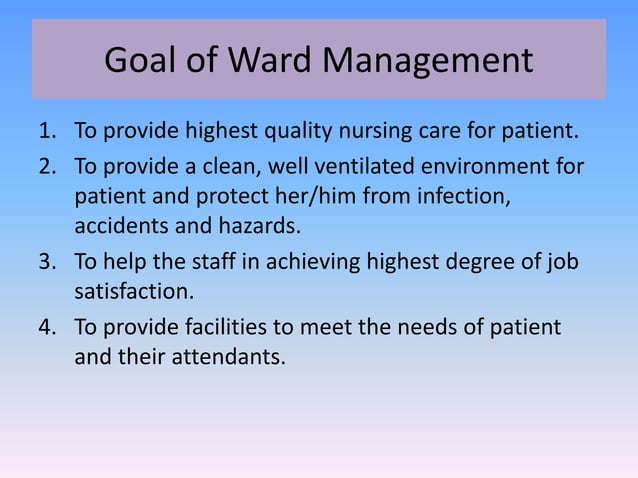 Goal of Ward Management

1. To provide highest quality nursing care for patient.
2. To provide a clean, well ventilated environment for patient and protect her/him from infection, accidents and hazards.
3. To help the staff in achieving highest degree of job satisfaction.
4. To provide facilities to meet the needs of patient and their attendants.